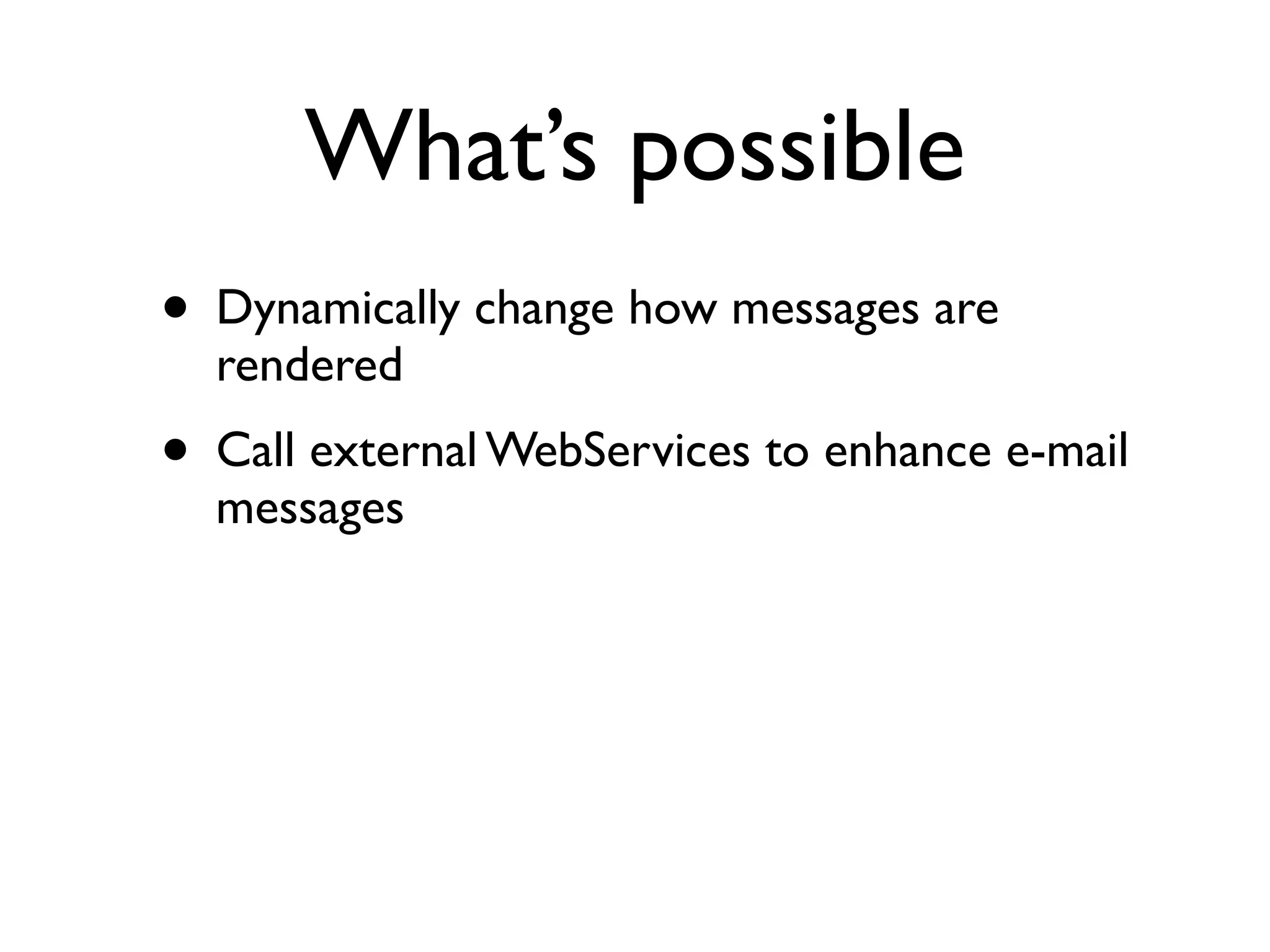 What’s possible

• Dynamically change how messages are rendered

• Call external WebServices to enhance e-mail messages